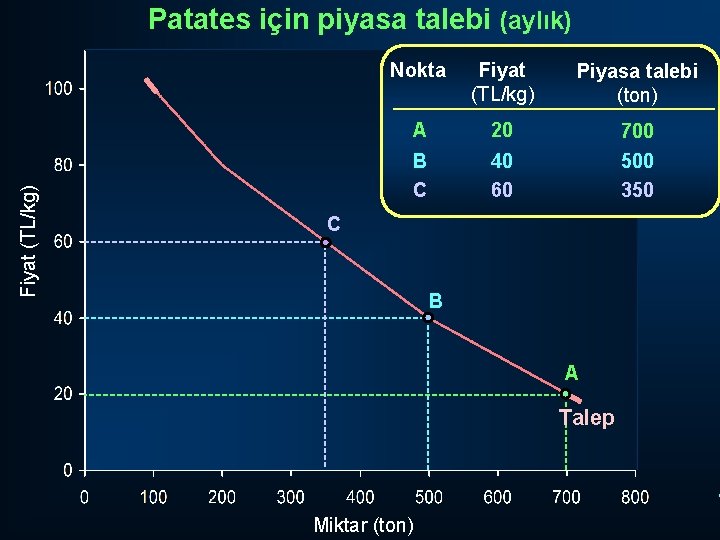 Patates için piyasa talebi (aylık)

| Nokta | Fiyat (TL/kg) | Piyasa talebi (ton) |
|---|---|---|
| A | 20 | 700 |
| B | 40 | 500 |
| C | 60 | 350 |

Fiyat (TL/kg)

100
80
60
40
20
0

C
B
A
Talep

0 100 200 300 400 500 600 700 800

Miktar (ton)